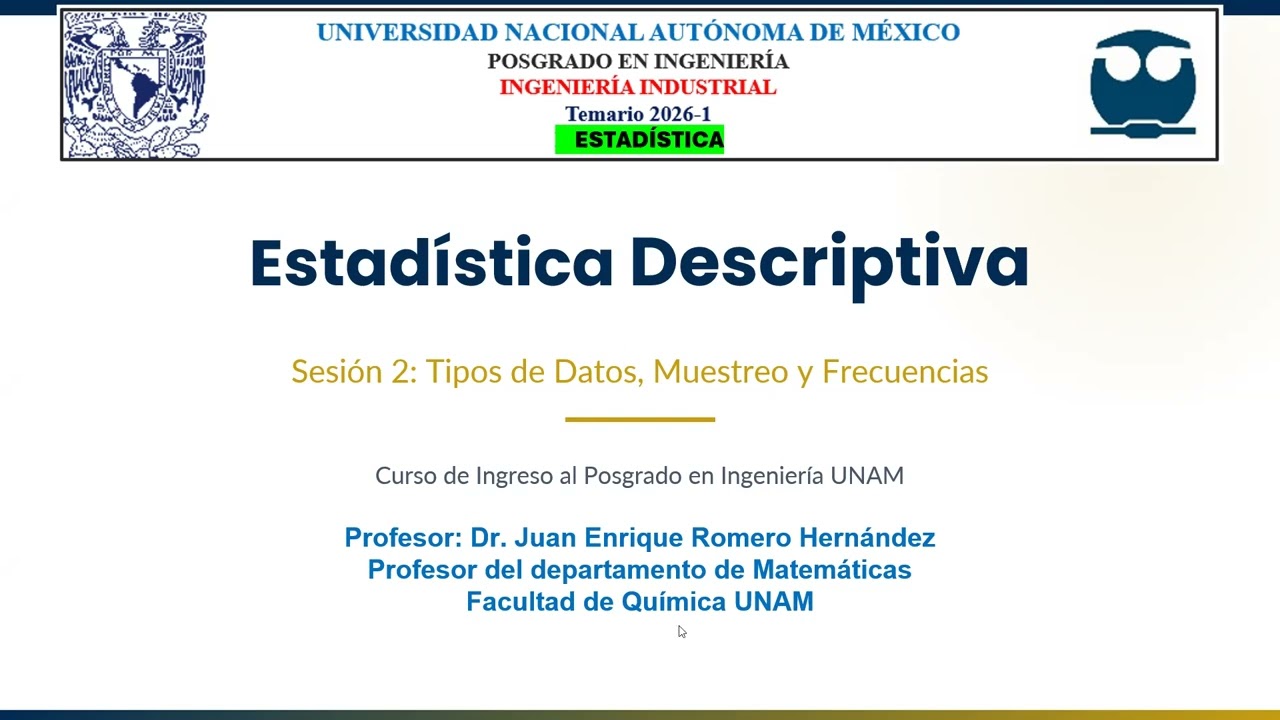 UNIVERSIDAD NACIONAL AUTÓNOMA DE MÉXICO
POSGRADO EN INGENIERÍA
INGENIERÍA INDUSTRIAL
Temario 2026-1
ESTADÍSTICA

Estadística Descriptiva

Sesión 2: Tipos de Datos, Muestreo y Frecuencias

Curso de Ingreso al Posgrado en Ingeniería UNAM

Profesor: Dr. Juan Enrique Romero Hernández
Profesor del departamento de Matemáticas
Facultad de Química UNAM